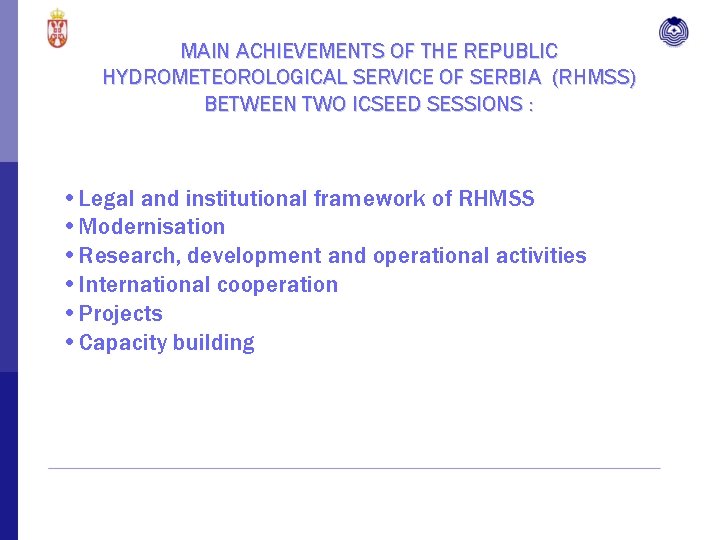 MAIN ACHIEVEMENTS OF THE REPUBLIC HYDROMETEOROLOGICAL SERVICE OF SERBIA (RHMSS) BETWEEN TWO ICSEED SESSIONS :

• Legal and institutional framework of RHMSS
• Modernisation
• Research, development and operational activities
• International cooperation
• Projects
• Capacity building